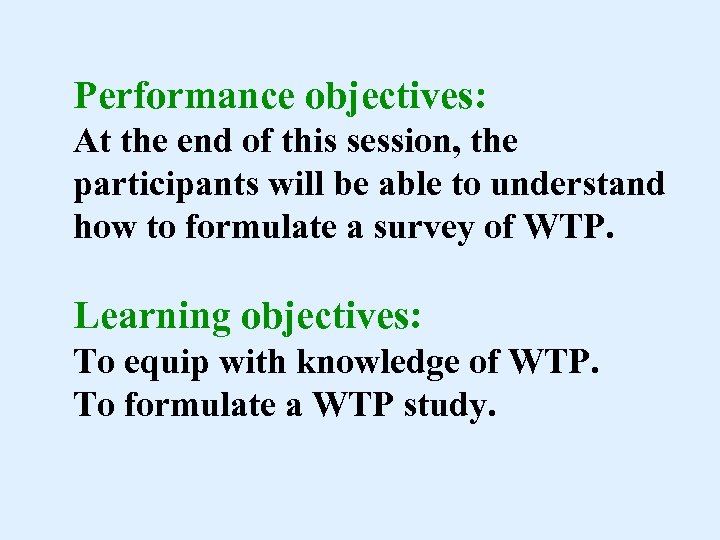 Performance objectives:
At the end of this session, the participants will be able to understand how to formulate a survey of WTP.

Learning objectives:
To equip with knowledge of WTP.
To formulate a WTP study.